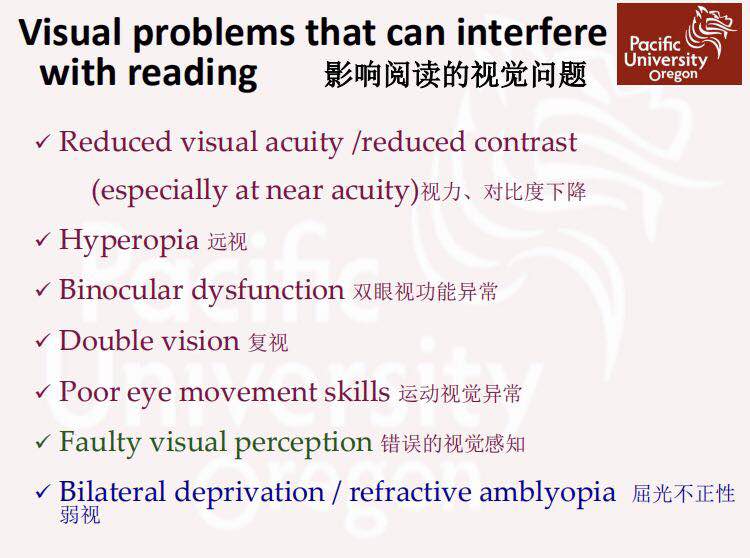 Visual problems that can interfere with reading 影响阅读的视觉问题

Pacific University Oregon

✓ Reduced visual acuity /reduced contrast (especially at near acuity)视力、对比度下降

✓ Hyperopia 远视

✓ Binocular dysfunction 双眼视功能异常

✓ Double vision 复视

✓ Poor eye movement skills 运动视觉异常

✓ Faulty visual perception 错误的视觉感知

✓ Bilateral deprivation / refractive amblyopia 屈光不正性弱视

Pacific University Oregon